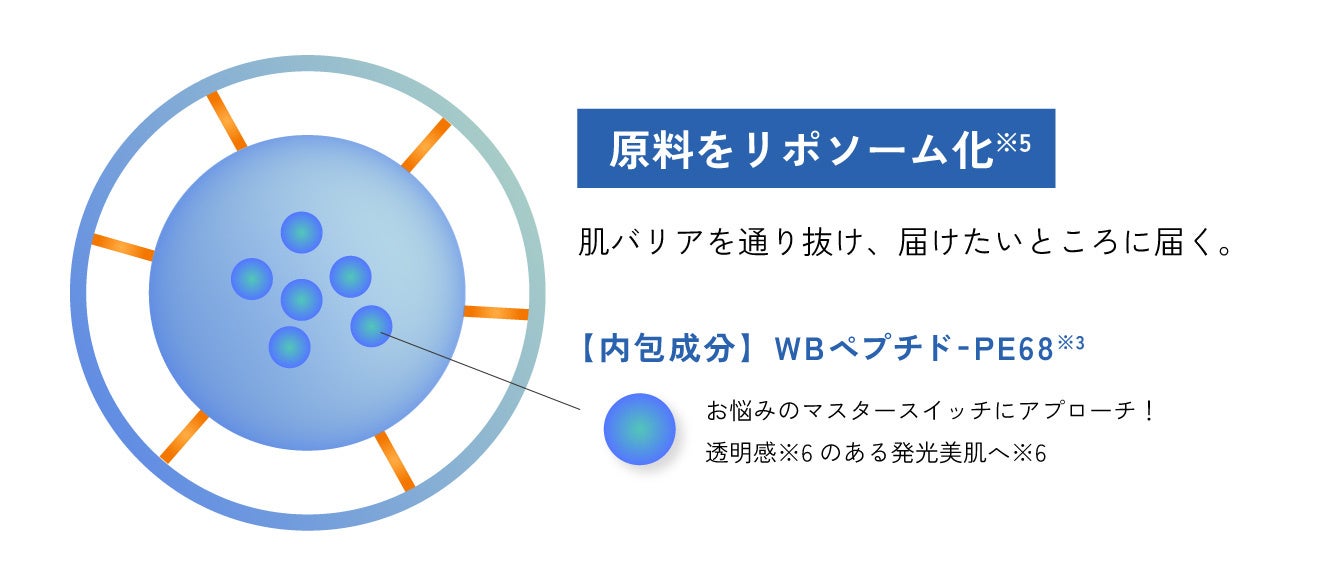 原料をリポソーム化※5

肌バリアを通り抜け、届けたいところに届く。

【内包成分】WBペプチド-PE68※3

お悩みのマスタースイッチにアプローチ！
透明感※6 のある発光美肌へ※6